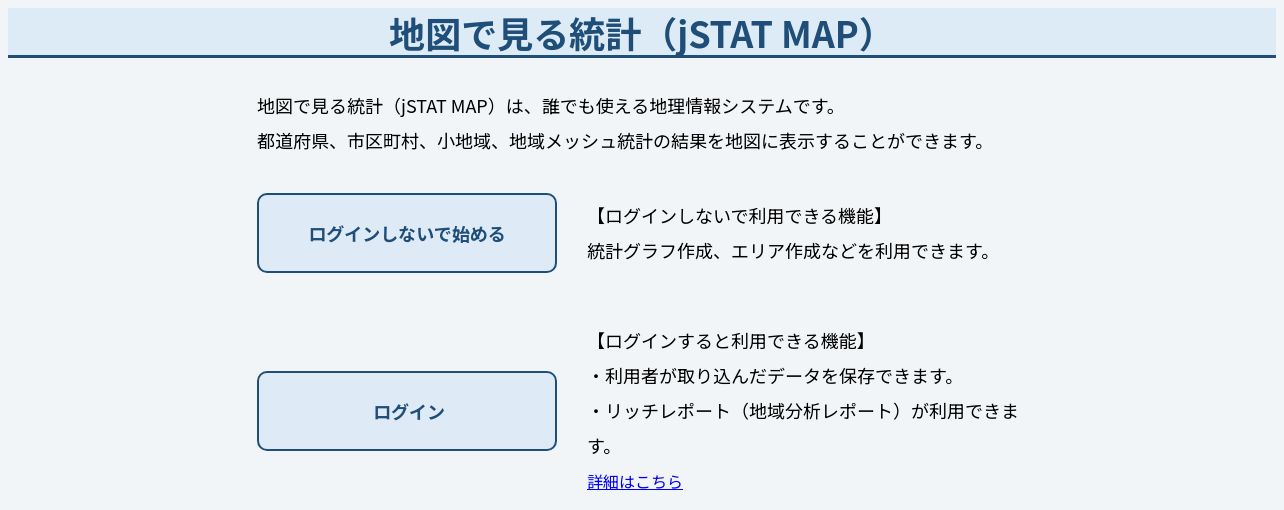 地図で見る統計（jSTAT MAP）

地図で見る統計（jSTAT MAP）は、誰でも使える地理情報システムです。
都道府県、市区町村、小地域、地域メッシュ統計の結果を地図に表示することができます。

ログインしないで始める

【ログインしないで利用できる機能】
統計グラフ作成、エリア作成などを利用できます。

ログイン

【ログインすると利用できる機能】
・利用者が取り込んだデータを保存できます。
・リッチレポート（地域分析レポート）が利用できます。
詳細はこちら